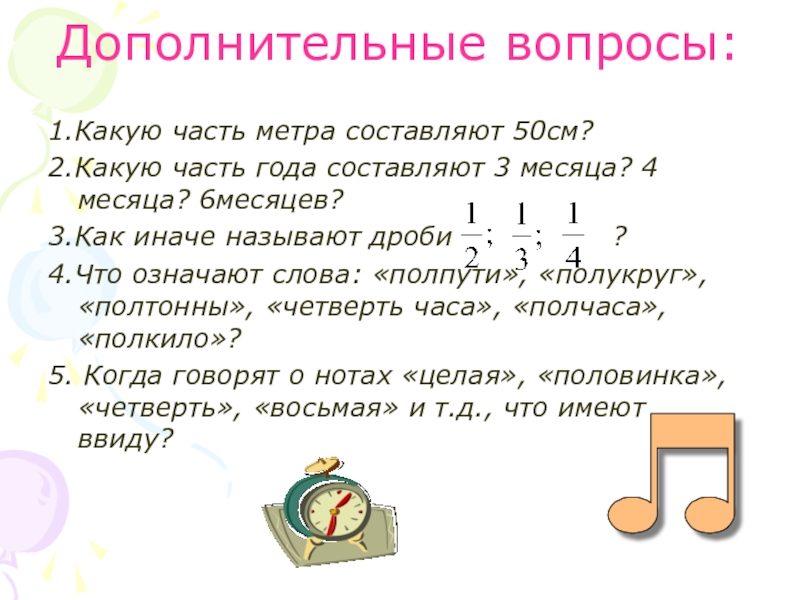 Дополнительные вопросы:

1.Какую часть метра составляют 50см?

2.Какую часть года составляют 3 месяца? 4 месяца? 6месяцев?

3.Как иначе называют дроби $\frac{1}{2}$; $\frac{1}{3}$; $\frac{1}{4}$ ?

4.Что означают слова: «полпути», «полукруг», «полтонны», «четверть часа», «полчаса», «полкило»?

5. Когда говорят о нотах «целая», «половинка», «четверть», «восьмая» и т.д., что имеют ввиду?